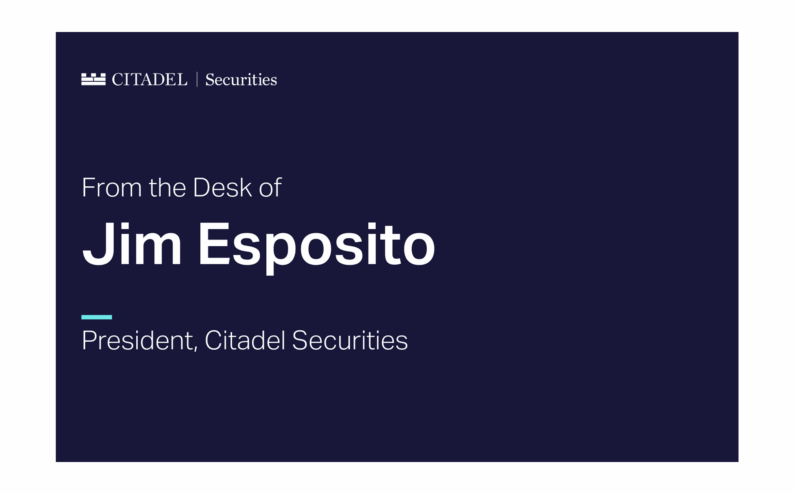 CITADEL | Securities

From the Desk of

Jim Esposito

President, Citadel Securities